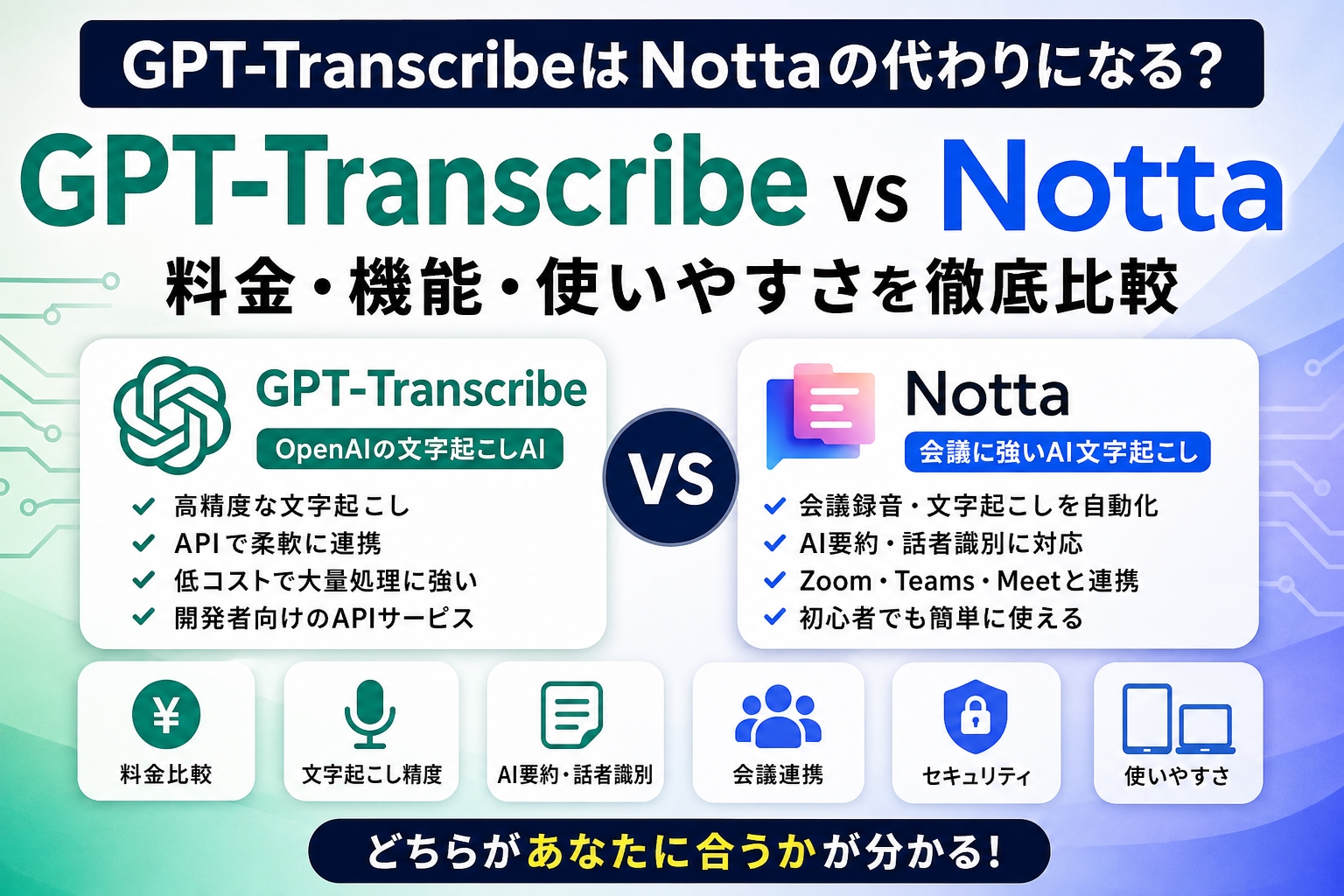 GPT-TranscribeはNottaの代わりになる？

GPT-Transcribe vs Notta

料金・機能・使いやすさを徹底比較

GPT-Transcribe
OpenAIの文字起こしAI
高精度な文字起こし
APIで柔軟に連携
低コストで大量処理に強い
開発者向けのAPIサービス

VS

Notta
会議に強いAI文字起こし
会議録音・文字起こしを自動化
AI要約・話者識別に対応
Zoom・Teams・Meetと連携
初心者でも簡単に使える

¥
料金比較

文字起こし精度

AI要約・話者識別

会議連携

セキュリティ

使いやすさ

どちらがあなたに合うかが分かる！